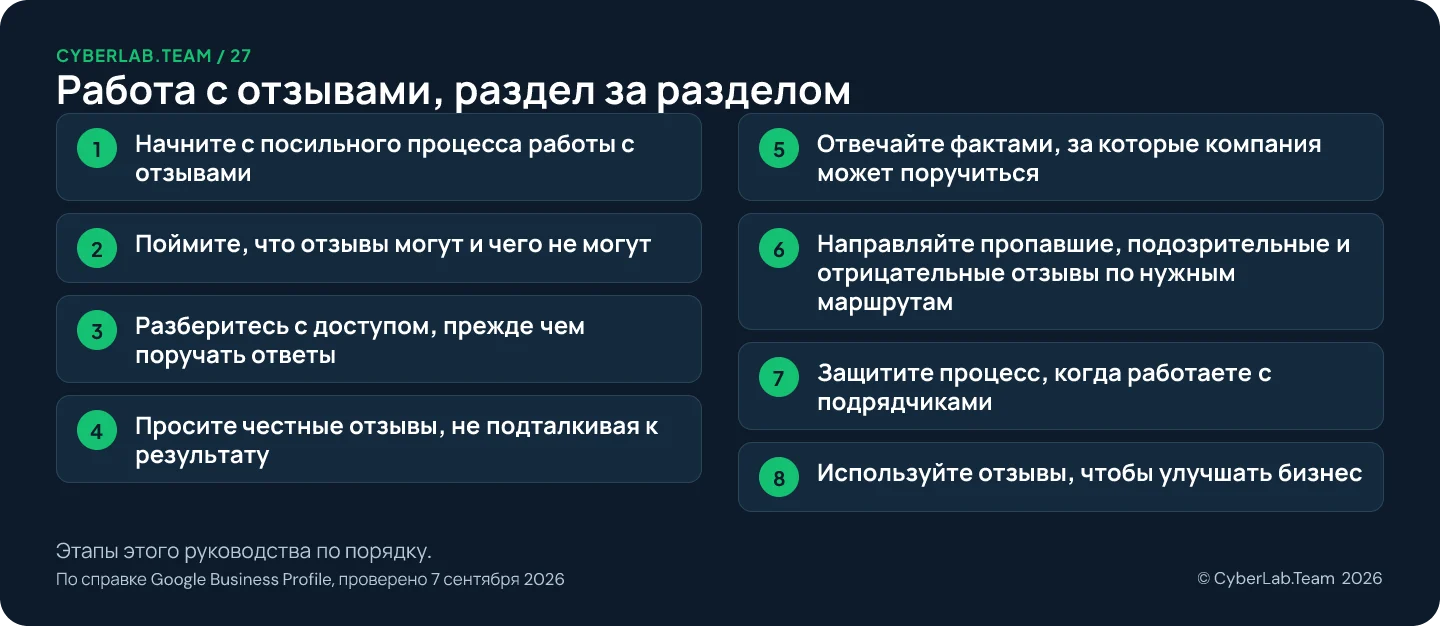 CYBERLAB.TEAM / 27

Работа с отзывами, раздел за разделом

1 Начните с посильного процесса работы с отзывами

2 Поймите, что отзывы могут и чего не могут

3 Разберитесь с доступом, прежде чем поручать ответы

4 Просите честные отзывы, не подталкивая к результату

5 Отвечайте фактами, за которые компания может поручиться

6 Направляйте пропавшие, подозрительные и отрицательные отзывы по нужным маршрутам

7 Защитите процесс, когда работаете с подрядчиками

8 Используйте отзывы, чтобы улучшать бизнес

Этапы этого руководства по порядку.

По справке Google Business Profile, проверено 7 сентября 2026

© CyberLab.Team 2026